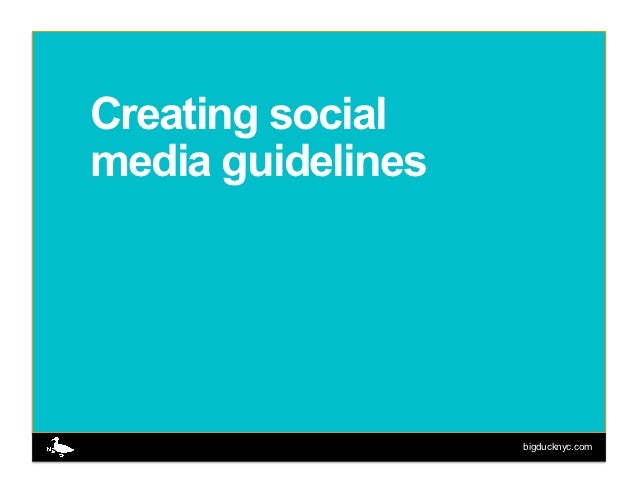 Creating social media guidelines

bigducknyc.com